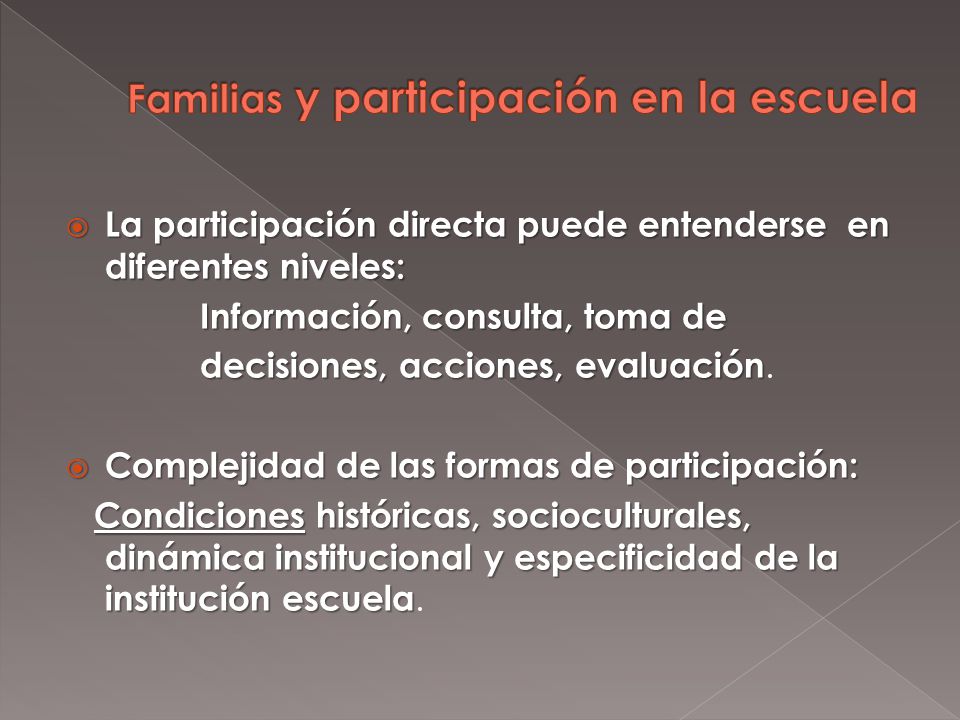 Familias y participación en la escuela

La participación directa puede entenderse en diferentes niveles:

Información, consulta, toma de decisiones, acciones, evaluación.

Complejidad de las formas de participación:

Condiciones históricas, socioculturales, dinámica institucional y especificidad de la institución escuela.